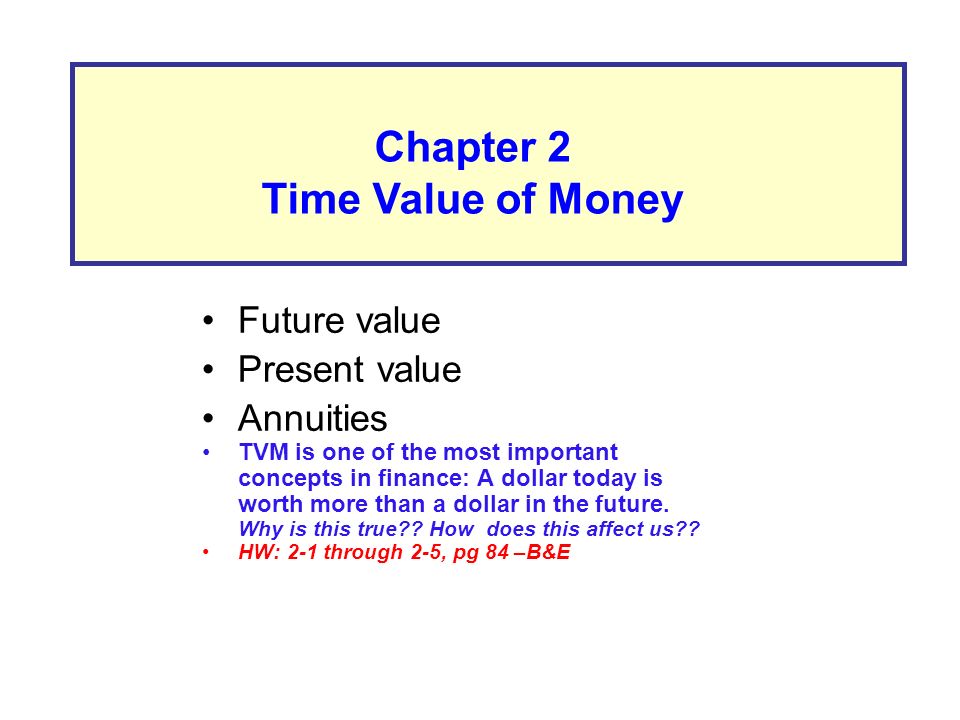 Chapter 2
Time Value of Money

• Future value
• Present value
• Annuities
• TVM is one of the most important concepts in finance: A dollar today is worth more than a dollar in the future. Why is this true?? How does this affect us??
• HW: 2-1 through 2-5, pg 84 –B&E